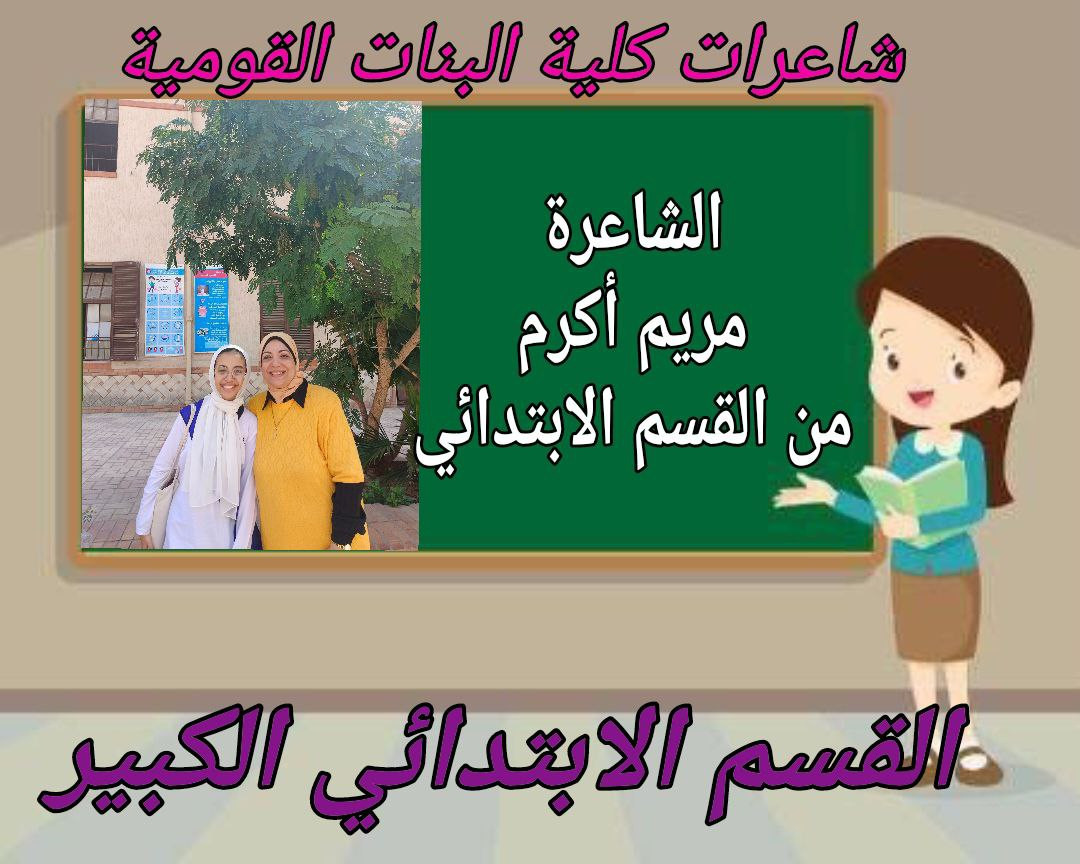 شاعرات كلية البنات القومية

الشاعرة
مريم أكرم
من القسم الابتدائي

القسم الابتدائي الكبير